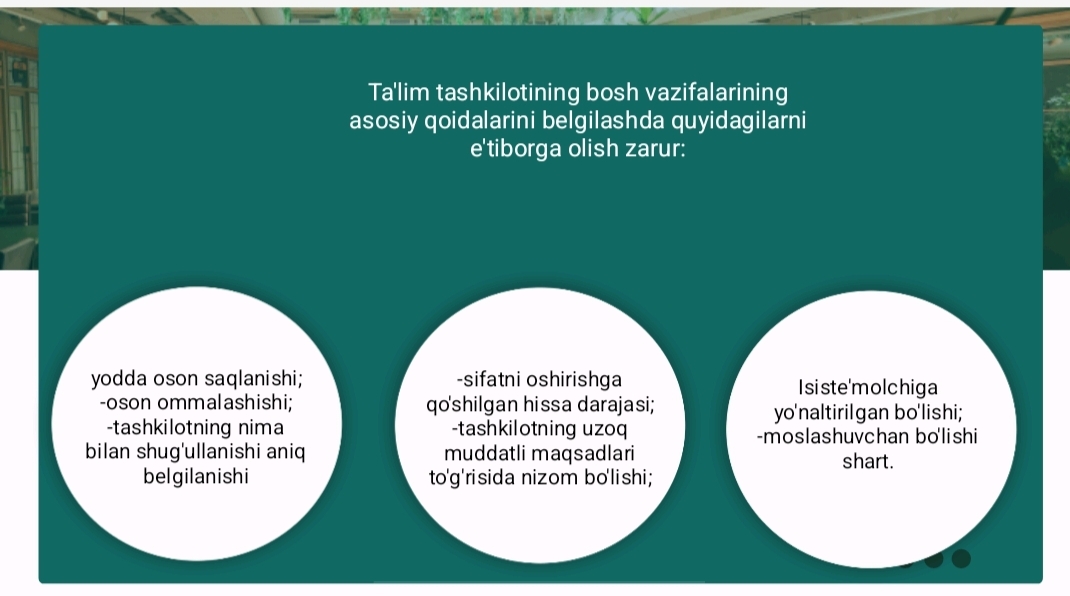 Ta'lim tashkilotining bosh vazifalarining asosiy qoidalarini belgilashda quyidagilarni e'tiborga olish zarur:

yodda oson saqlanishi;
-oson ommalashishi;
-tashkilotning nima bilan shug'ullanishi aniq belgilanishi

-sifatni oshirishga qo'shilgan hissa darajasi;
-tashkilotning uzoq muddatli maqsadlari to'g'risida nizom bo'lishi;

Isiste'molchiga yo'naltirilgan bo'lishi;
-moslashuvchan bo'lishi shart.